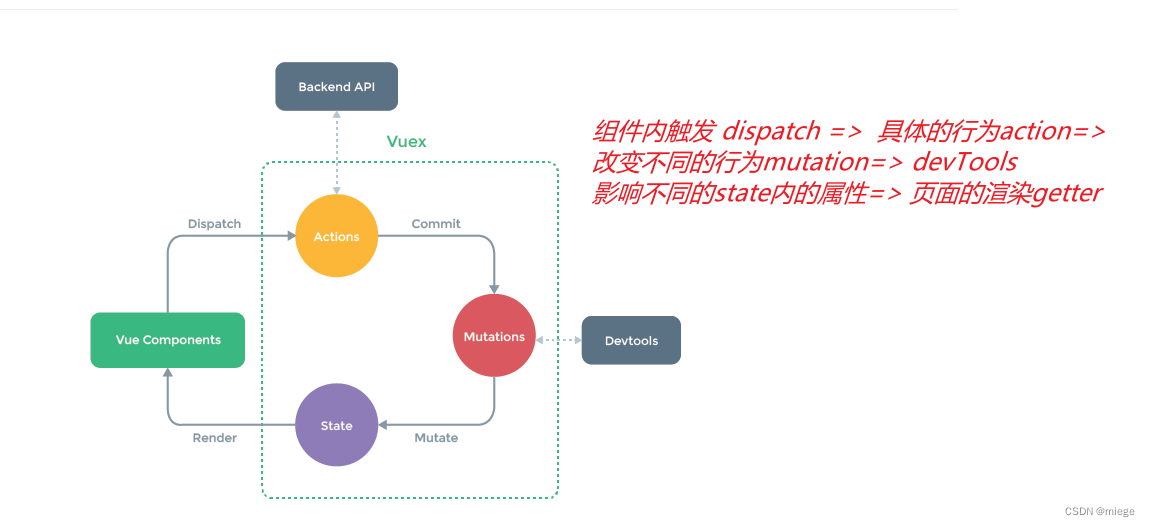 Backend API

Vuex

组件内触发 dispatch => 具体的行为action=>
改变不同的行为mutation=> devTools
影响不同的state内的属性=> 页面的渲染getter

Dispatch

Actions

Commit

Vue Components

Mutations

Devtools

Render

State

Mutate

CSDN @miege